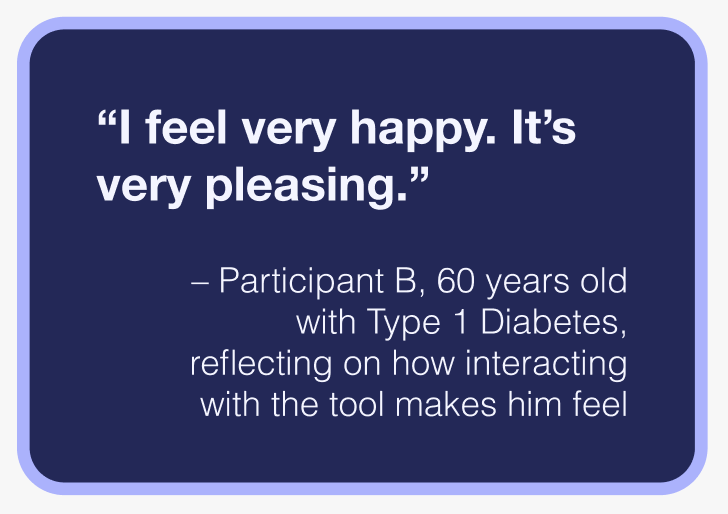 “I feel very happy. It’s very pleasing.”

– Participant B, 60 years old with Type 1 Diabetes, reflecting on how interacting with the tool makes him feel